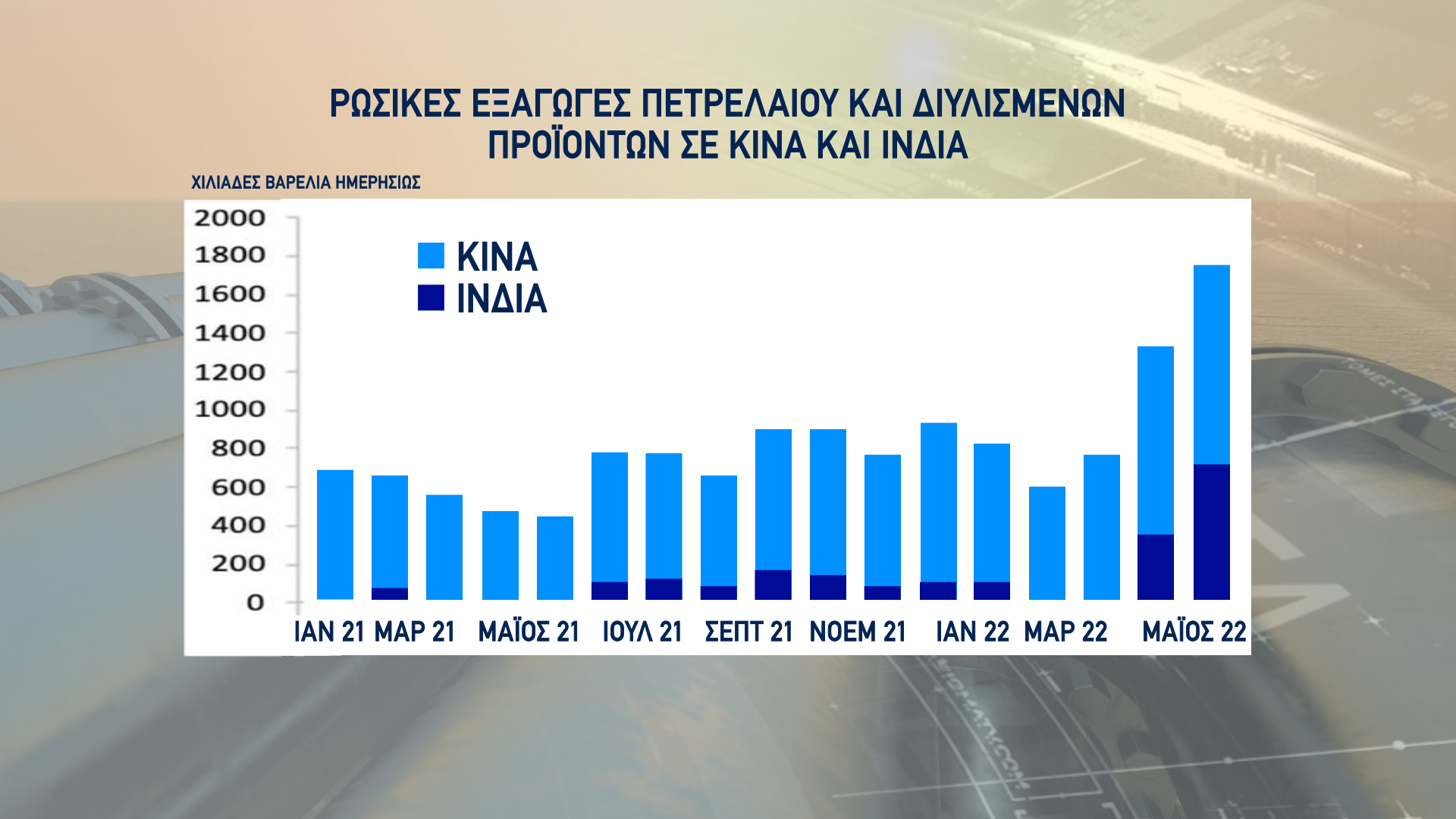 ΡΩΣΙΚΕΣ ΕΞΑΓΩΓΕΣ ΠΕΤΡΕΛΑΙΟΥ ΚΑΙ ΔΙΥΛΙΣΜΕΝΩΝ ΠΡΟΪΟΝΤΩΝ ΣΕ ΚΙΝΑ ΚΑΙ ΙΝΔΙΑ

ΧΙΛΙΑΔΕΣ ΒΑΡΕΛΙΑ ΗΜΕΡΗΣΙΩΣ

2000
1800
1600
1400
1200
1000
800
600
400
200
0

ΚΙΝΑ
ΙΝΔΙΑ

ΙΑΝ 21 ΜΑΡ 21 ΜΑΪΟΣ 21 ΙΟΥΛ 21 ΣΕΠΤ 21 ΝΟΕΜ 21 ΙΑΝ 22 ΜΑΡ 22 ΜΑΪΟΣ 22